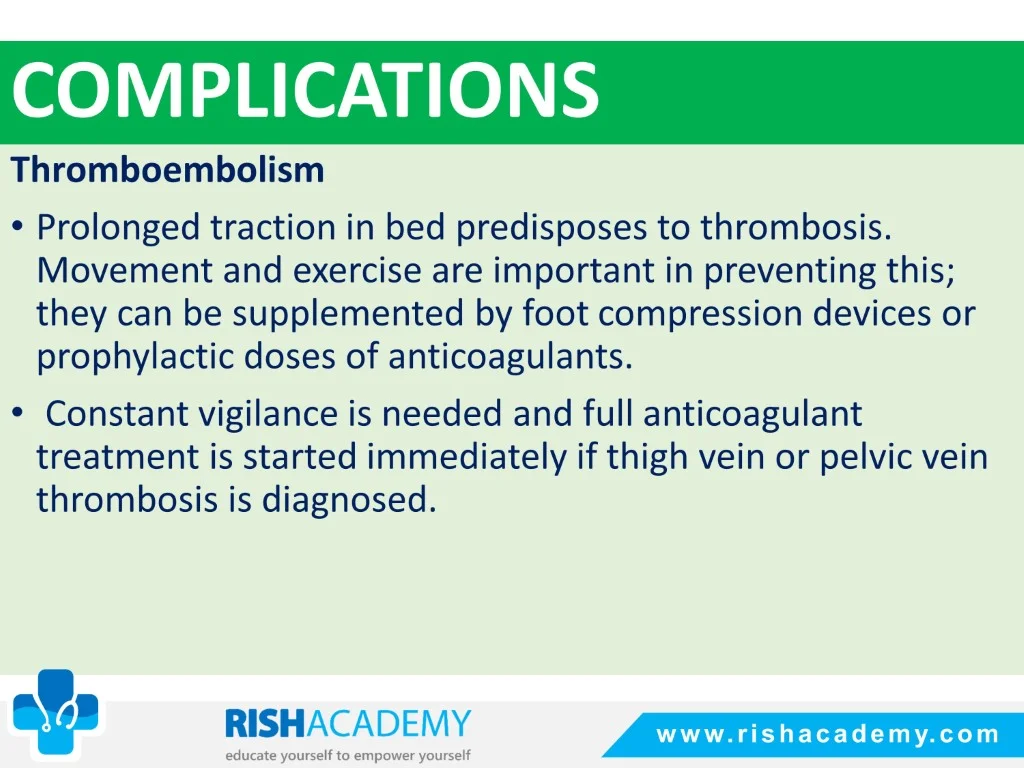 COMPLICATIONS

Thromboembolism

• Prolonged traction in bed predisposes to thrombosis. Movement and exercise are important in preventing this; they can be supplemented by foot compression devices or prophylactic doses of anticoagulants.

• Constant vigilance is needed and full anticoagulant treatment is started immediately if thigh vein or pelvic vein thrombosis is diagnosed.

RISHACADEMY
educate yourself to empower yourself

www.rishacademy.com